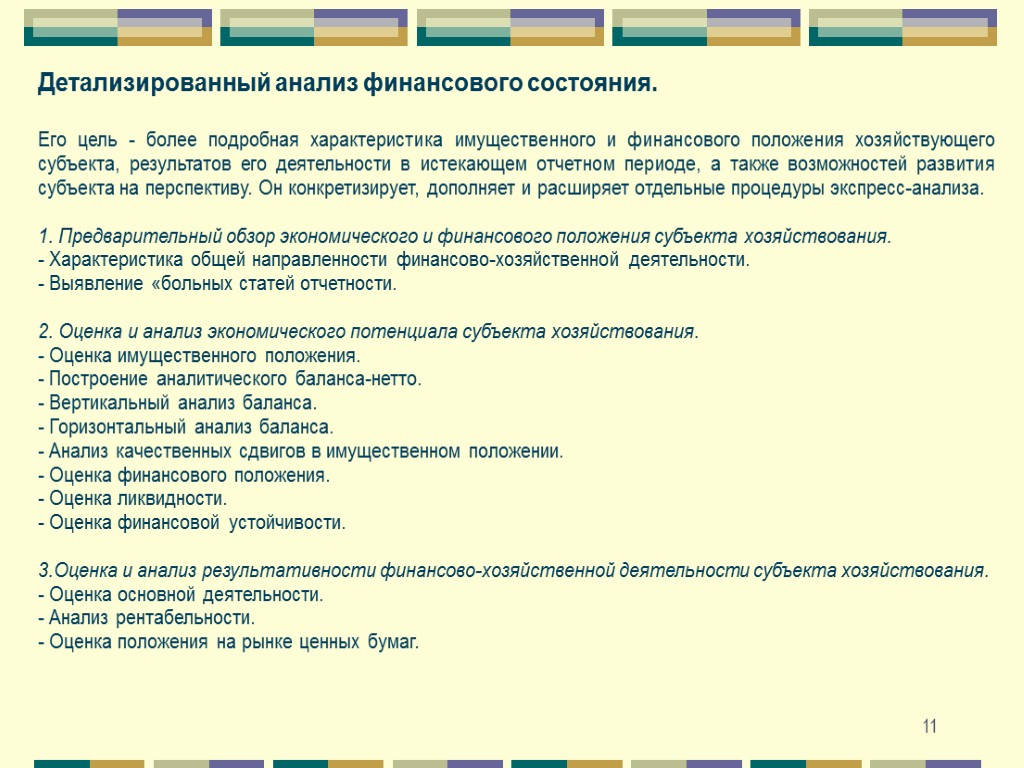 Детализированный анализ финансового состояния.

Его цель - более подробная характеристика имущественного и финансового положения хозяйствующего субъекта, результатов его деятельности в истекающем отчетном периоде, а также возможностей развития субъекта на перспективу. Он конкретизирует, дополняет и расширяет отдельные процедуры экспресс-анализа.

1. Предварительный обзор экономического и финансового положения субъекта хозяйствования.
- Характеристика общей направленности финансово-хозяйственной деятельности.
- Выявление «больных статей отчетности.

2. Оценка и анализ экономического потенциала субъекта хозяйствования.
- Оценка имущественного положения.
- Построение аналитического баланса-нетто.
- Вертикальный анализ баланса.
- Горизонтальный анализ баланса.
- Анализ качественных сдвигов в имущественном положении.
- Оценка финансового положения.
- Оценка ликвидности.
- Оценка финансовой устойчивости.

3.Оценка и анализ результативности финансово-хозяйственной деятельности субъекта хозяйствования.
- Оценка основной деятельности.
- Анализ рентабельности.
- Оценка положения на рынке ценных бумаг.

11